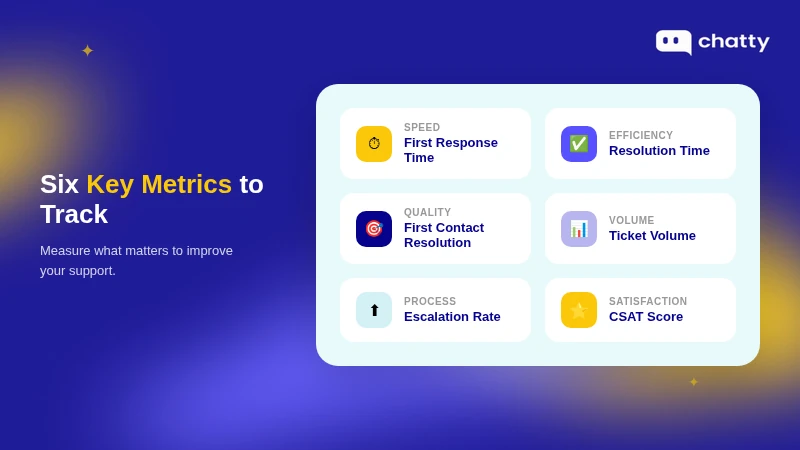 chatty

Six Key Metrics to Track

Measure what matters to improve your support.

SPEED
First Response Time

EFFICIENCY
Resolution Time

QUALITY
First Contact Resolution

VOLUME
Ticket Volume

PROCESS
Escalation Rate

SATISFACTION
CSAT Score